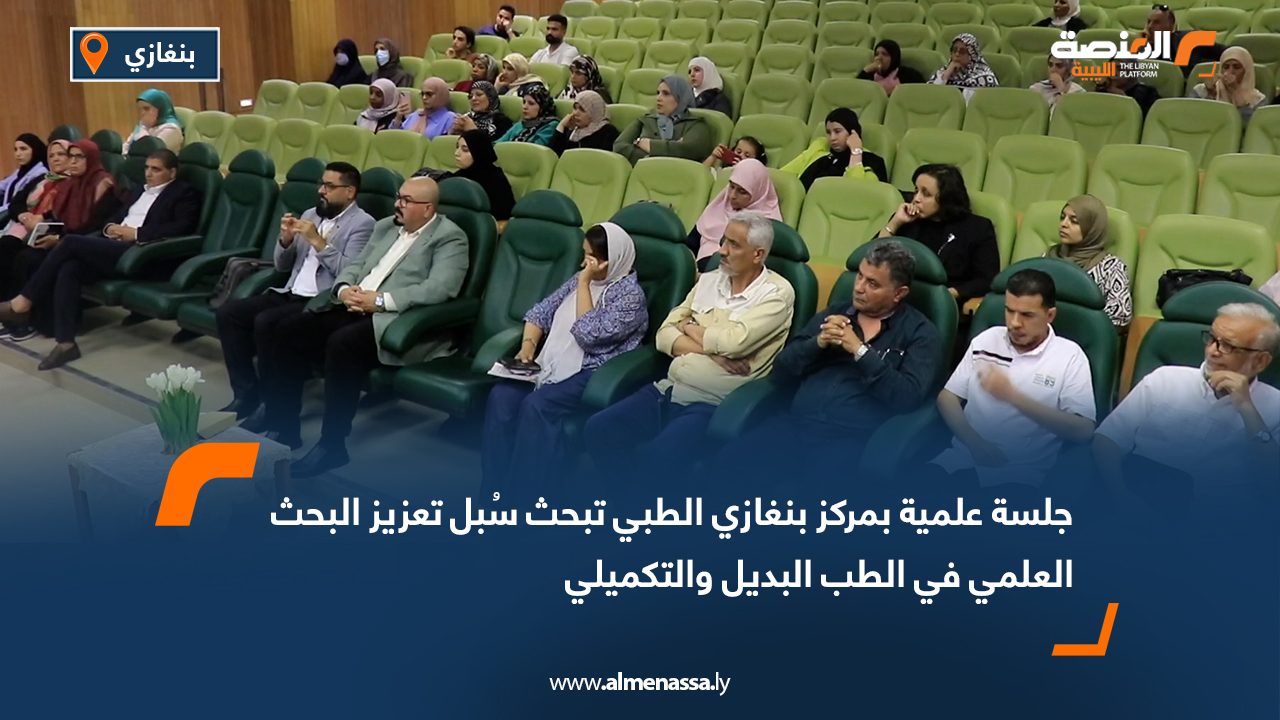 بنغازي

المنصة الليبية
THE LIBYAN PLATFORM

جلسة علمية بمركز بنغازي الطبي تبحث سُبل تعزيز البحث العلمي في الطب البديل والتكميلي

www.almenassa.ly